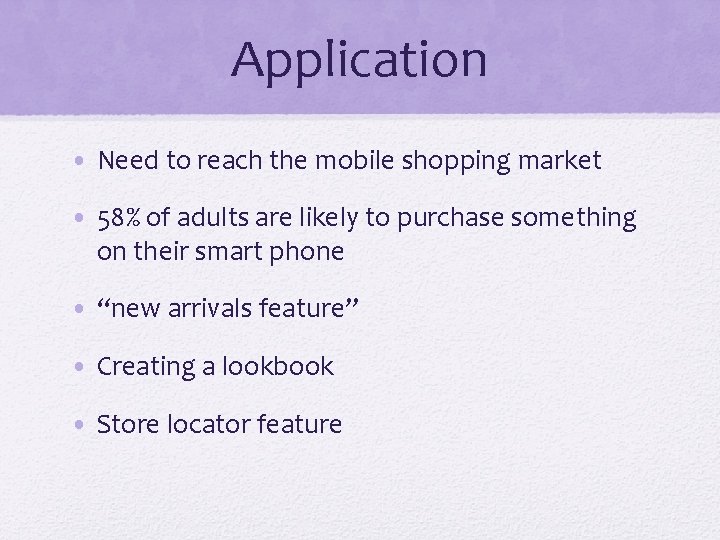 Application

• Need to reach the mobile shopping market

• 58% of adults are likely to purchase something on their smart phone

• “new arrivals feature”

• Creating a lookbook

• Store locator feature